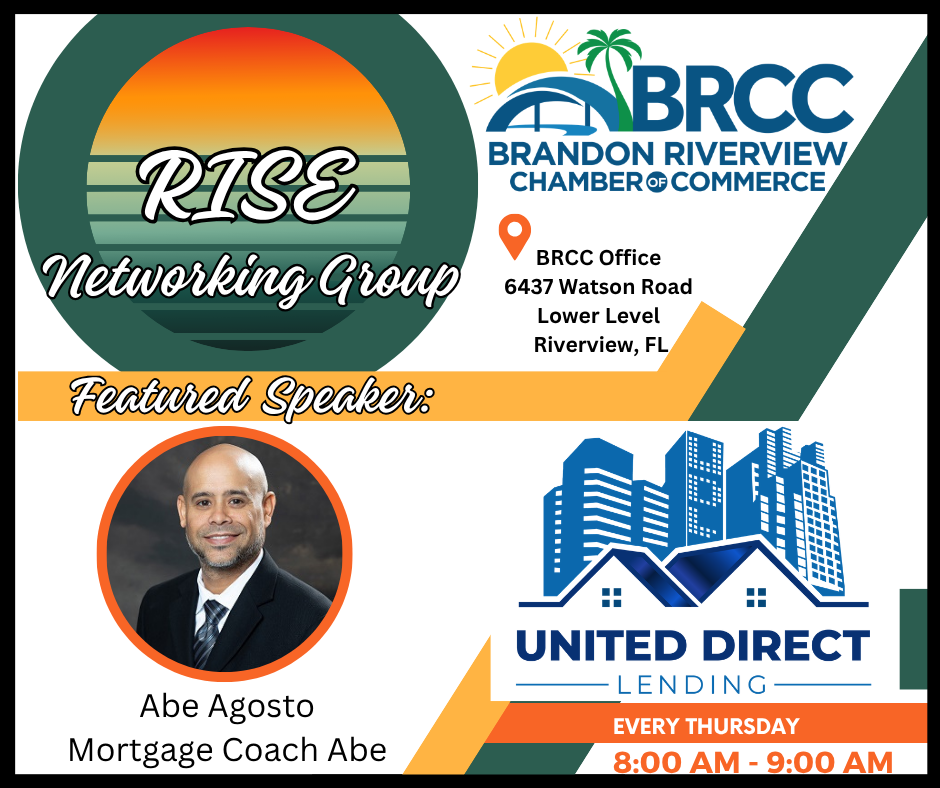 RISE
Networking Group

BRCC
BRANDON RIVERVIEW
CHAMBER OF COMMERCE

BRCC Office
6437 Watson Road
Lower Level
Riverview, FL

Featured Speaker:

Abe Agosto
Mortgage Coach Abe

UNITED DIRECT
LENDING

EVERY THURSDAY
8:00 AM - 9:00 AM